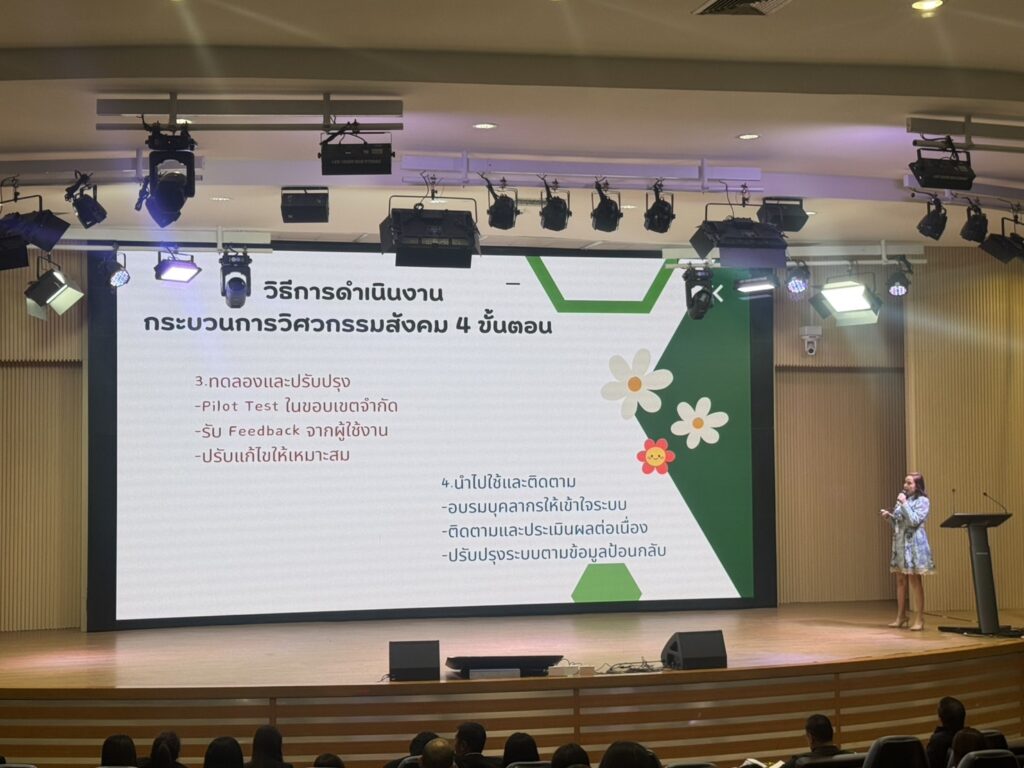 วิธีการดำเนินงาน
กระบวนการวิศวกรรมสังคม 4 ขั้นตอน

3.ทดลองและปรับปรุง
-Pilot Test ในขอบเขตจำกัด
-รับ Feedback จากผู้ใช้งาน
-ปรับแก้ไขให้เหมาะสม

4.นำไปใช้และติดตาม
-อบรมบุคลากรให้เข้าใจระบบ
-ติดตามและประเมินผลต่อเนื่อง
-ปรับปรุงระบบตามข้อมูลป้อนกลับ